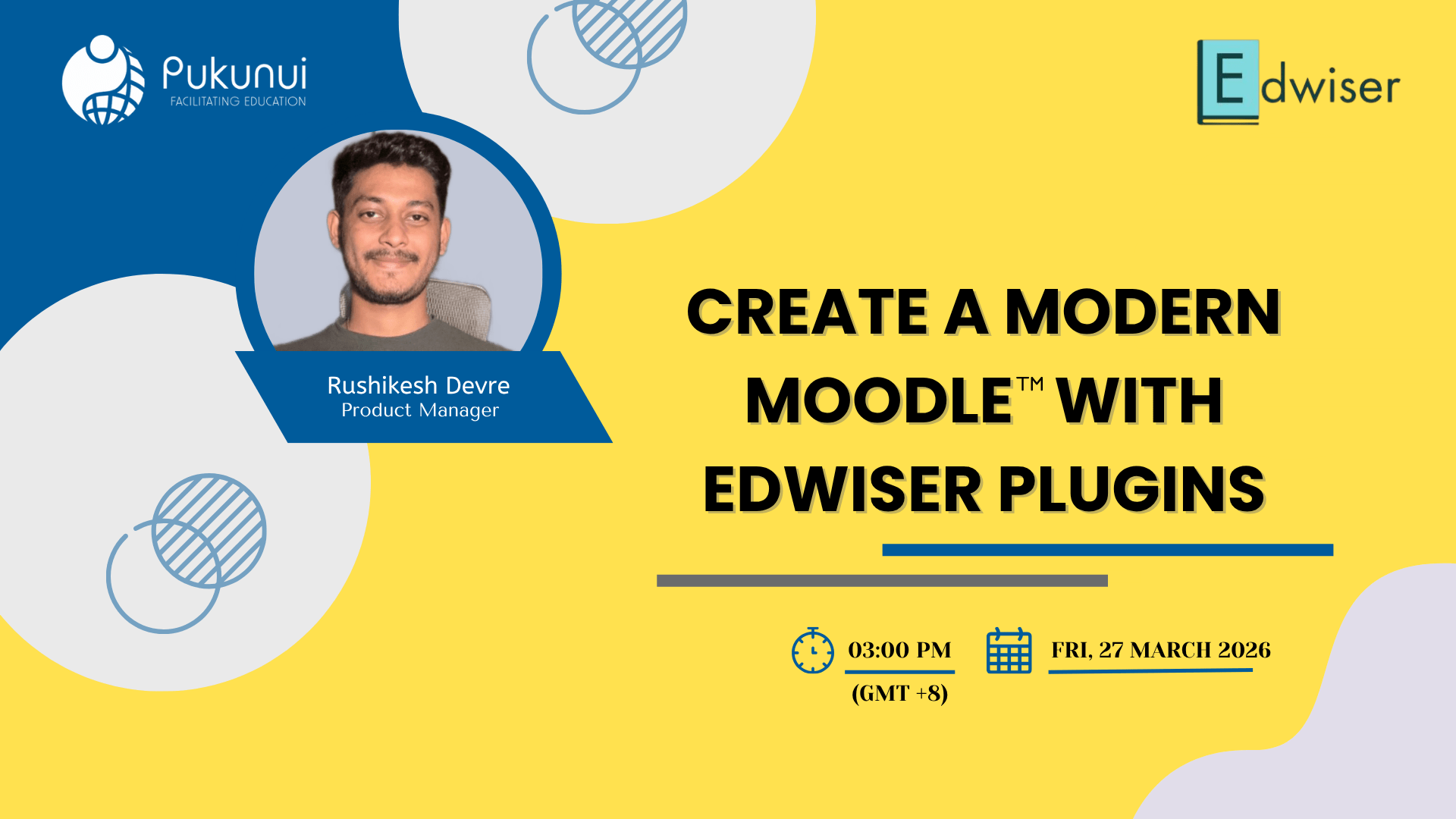 Pukunui
FACILITATING EDUCATION

Edwiser

Rushikesh Devre
Product Manager

CREATE A MODERN MOODLE™ WITH EDWISER PLUGINS

03:00 PM
(GMT +8)

FRI, 27 MARCH 2026